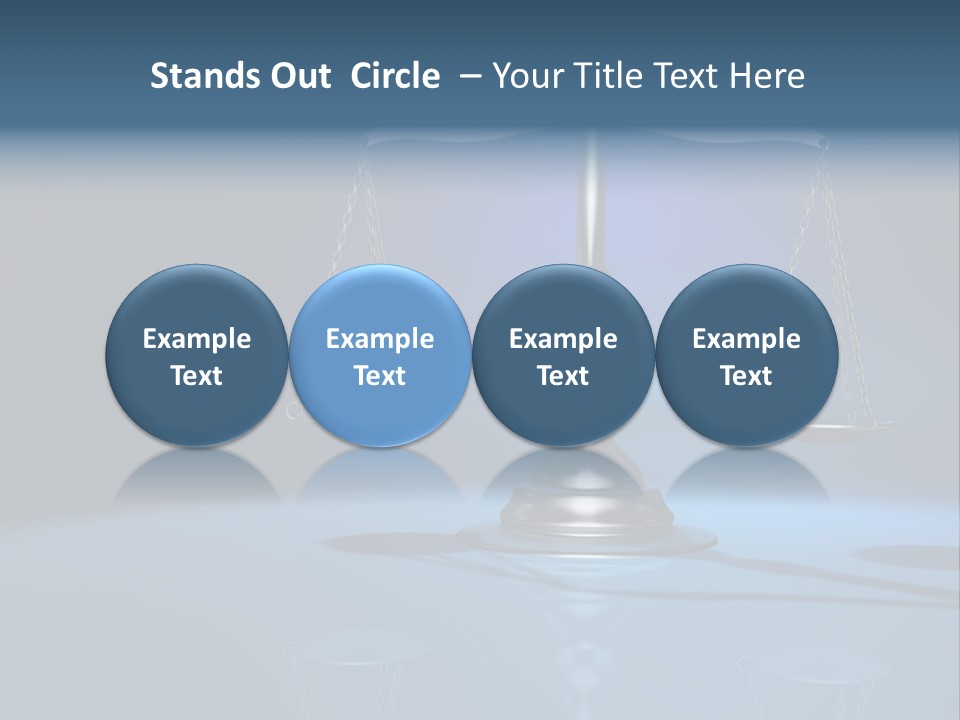 Stands Out Circle – Your Title Text Here

Example Text

Example Text

Example Text

Example Text